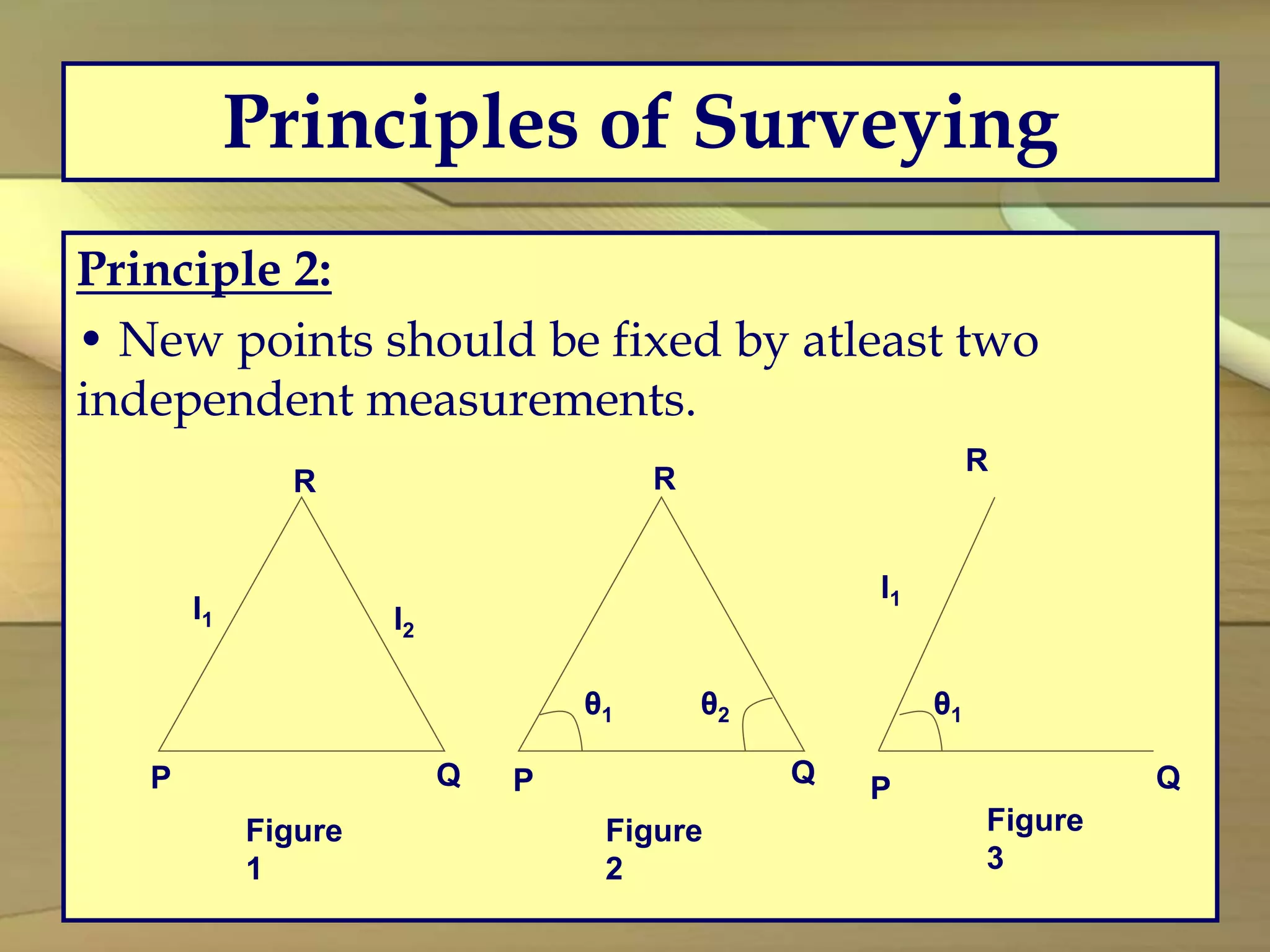 Principles of Surveying

Principle 2:

• New points should be fixed by atleast two independent measurements.

R

$l_1$

$l_2$

P

Q

Figure 1

R

$\theta_1$

$\theta_2$

P

Q

Figure 2

R

$l_1$

$\theta_1$

P

Q

Figure 3